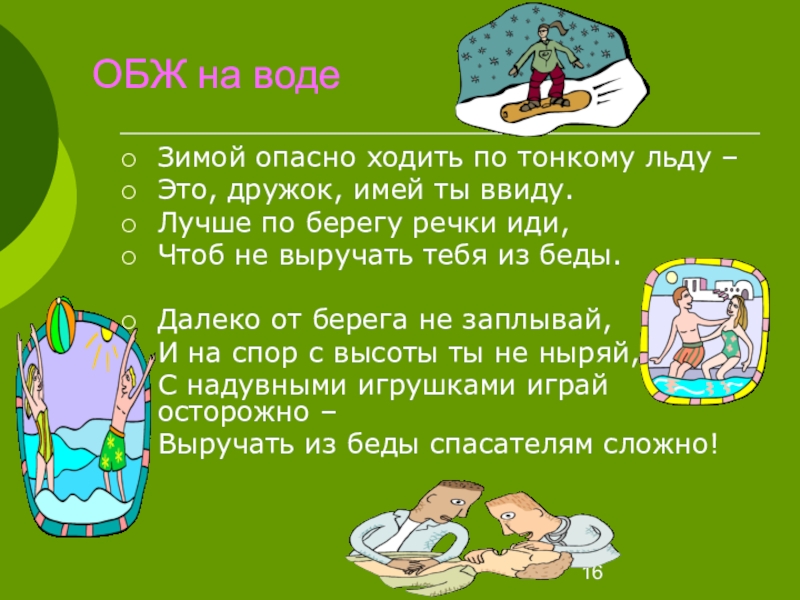 ОБЖ на воде

Зимой опасно ходить по тонкому льду –
Это, дружок, имей ты ввиду.
Лучше по берегу речки иди,
Чтоб не выручать тебя из беды.

Далеко от берега не заплывай,
И на спор с высоты ты не ныряй,
С надувными игрушками играй осторожно –
Выручать из беды спасателям сложно!

16